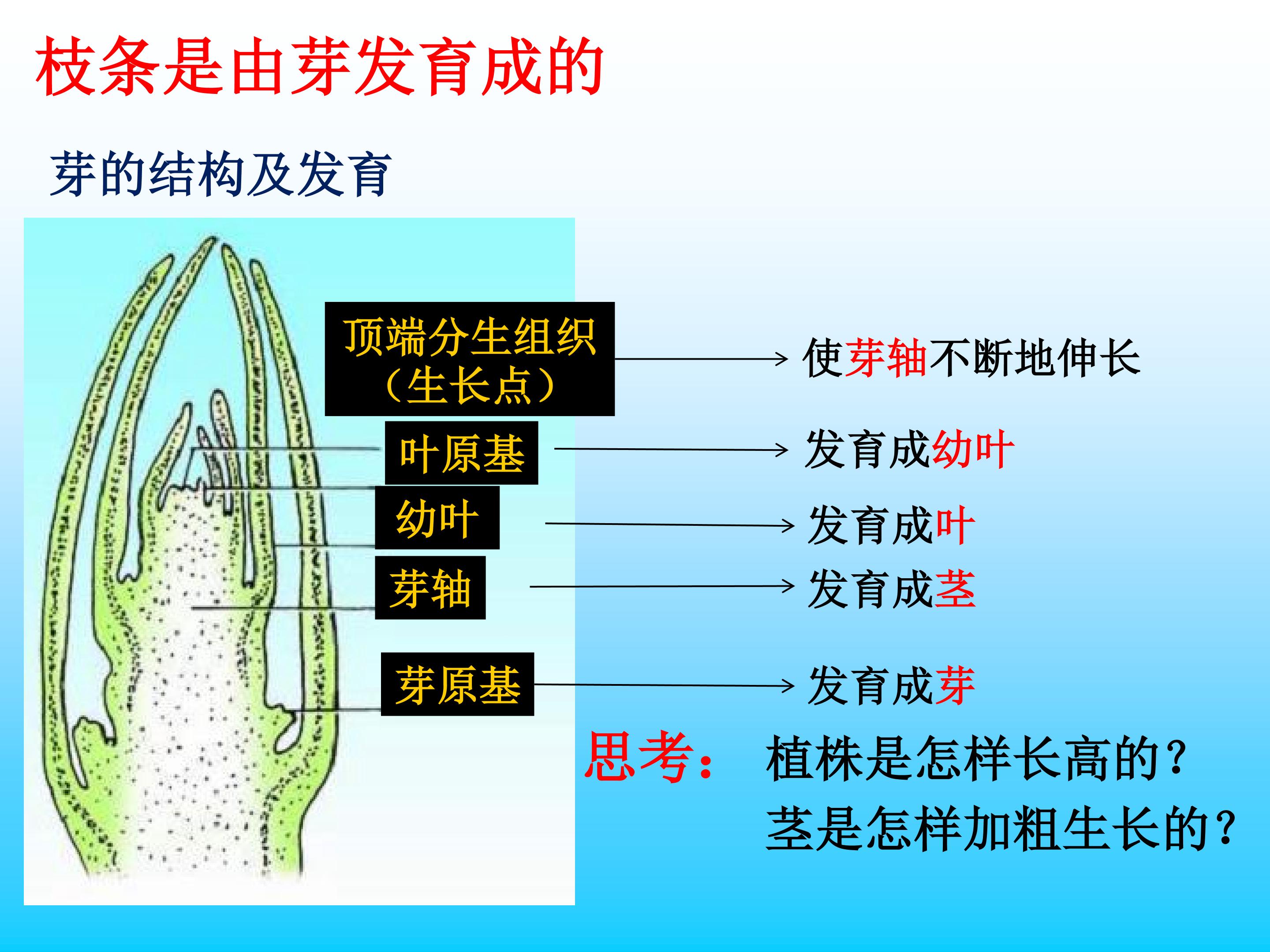 枝条是由芽发育成的

芽的结构及发育

顶端分生组织（生长点）

使芽轴不断地伸长

叶原基

发育成幼叶

幼叶

发育成叶

芽轴

发育成茎

芽原基

发育成芽

思考： 植株是怎样长高的？
茎是怎样加粗生长的？